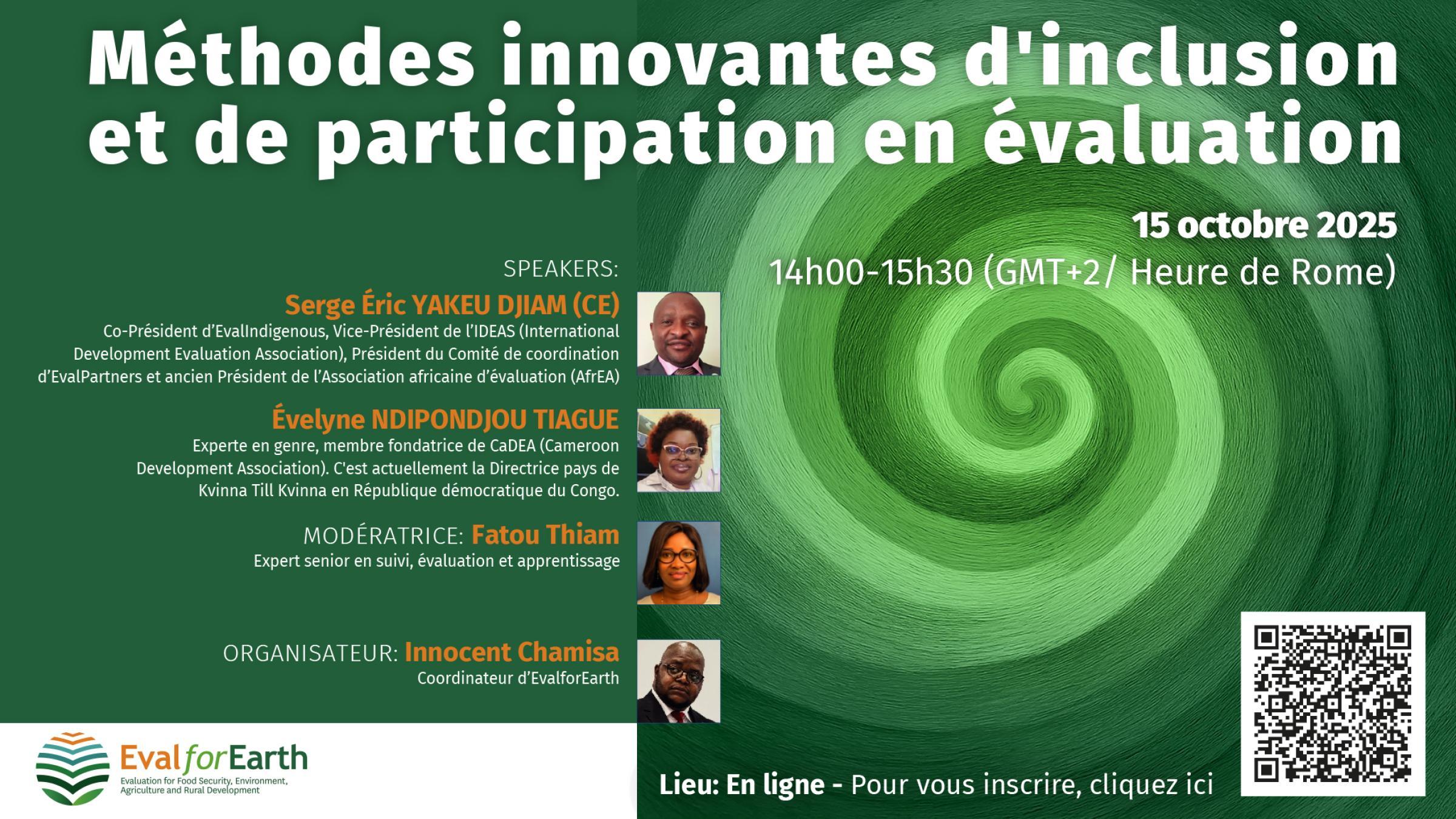 Méthodes innovantes d'inclusion et de participation en évaluation

15 octobre 2025
14h00-15h30 (GMT+2/ Heure de Rome)

SPEAKERS:
Serge Éric YAKEU DJIAM (CE)
Co-Président d'EvalIndigenous, Vice-Président de l'IDEAS (International Development Evaluation Association), Président du Comité de coordination d'EvalPartners et ancien Président de l'Association africaine d'évaluation (AfrEA)

Évelyne NDIPONDJOU TIAGUE
Experte en genre, membre fondatrice de CaDEA (Cameroon Development Association). C'est actuellement la Directrice pays de Kvinna Till Kvinna en République démocratique du Congo.

MODÉRATRICE: Fatou Thiam
Expert senior en suivi, évaluation et apprentissage

ORGANISATEUR: Innocent Chamisa
Coordinateur d'EvalforEarth

EvalforEarth
Evaluation for Food Security, Environment, Agriculture and Rural Development

Lieu: En ligne - Pour vous inscrire, cliquez ici